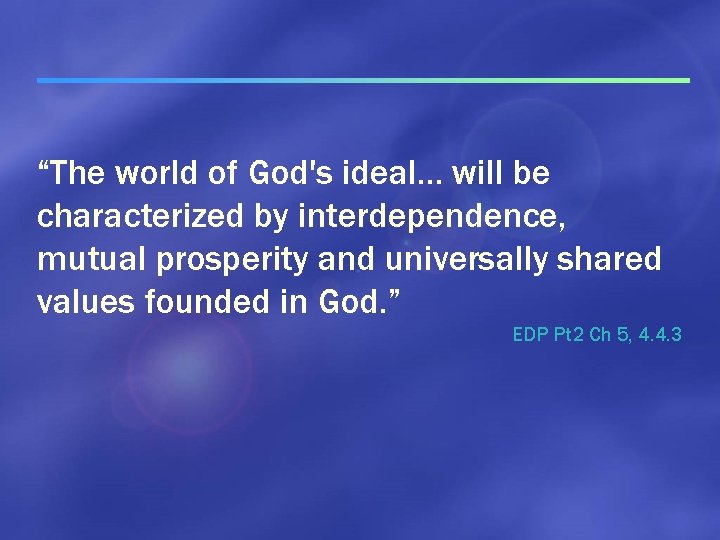 “The world of God's ideal... will be characterized by interdependence, mutual prosperity and universally shared values founded in God.”

EDP Pt2 Ch 5, 4.4.3